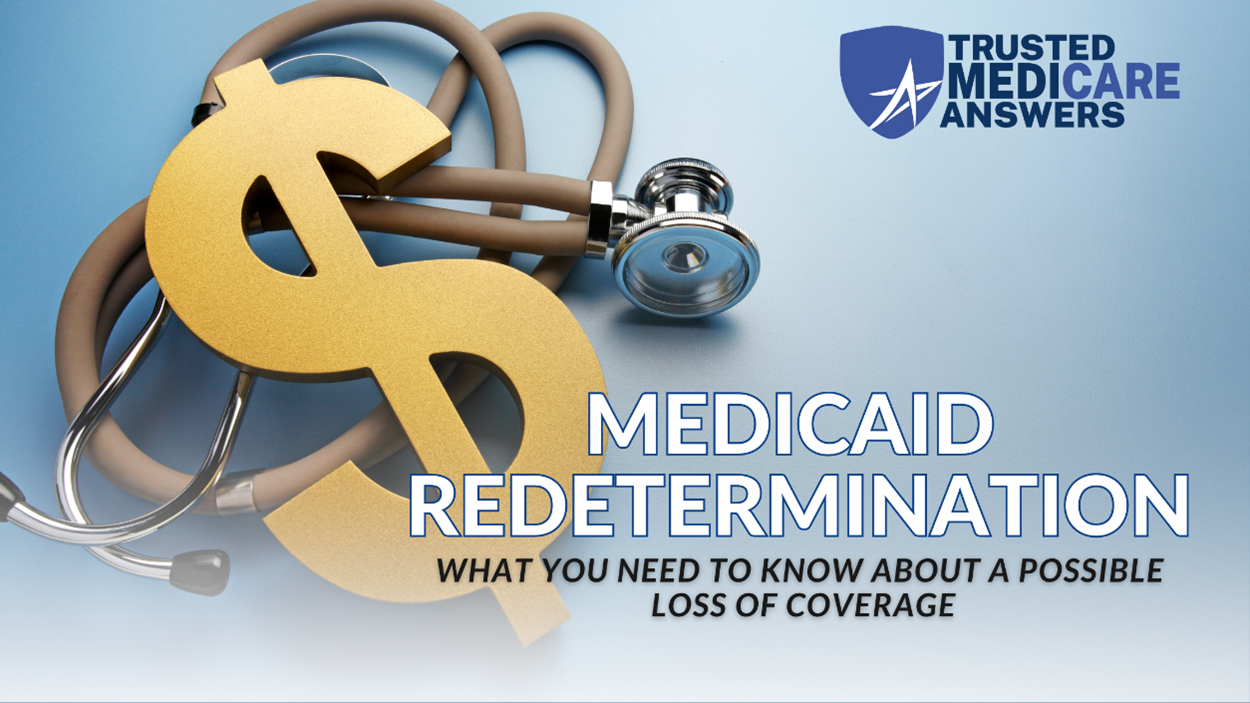 TRUSTED MEDICARE ANSWERS

MEDICAID REDETERMINATION

WHAT YOU NEED TO KNOW ABOUT A POSSIBLE LOSS OF COVERAGE